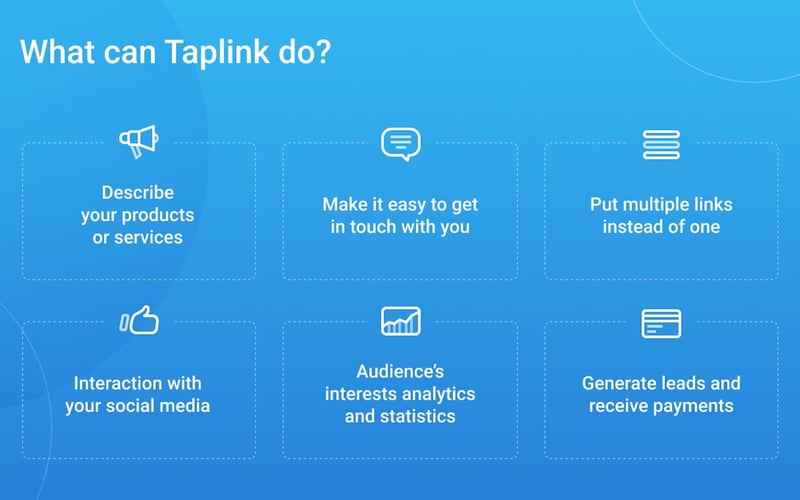 What can Taplink do?

Describe your products or services

Make it easy to get in touch with you

Put multiple links instead of one

Interaction with your social media

Audience's interests analytics and statistics

Generate leads and receive payments